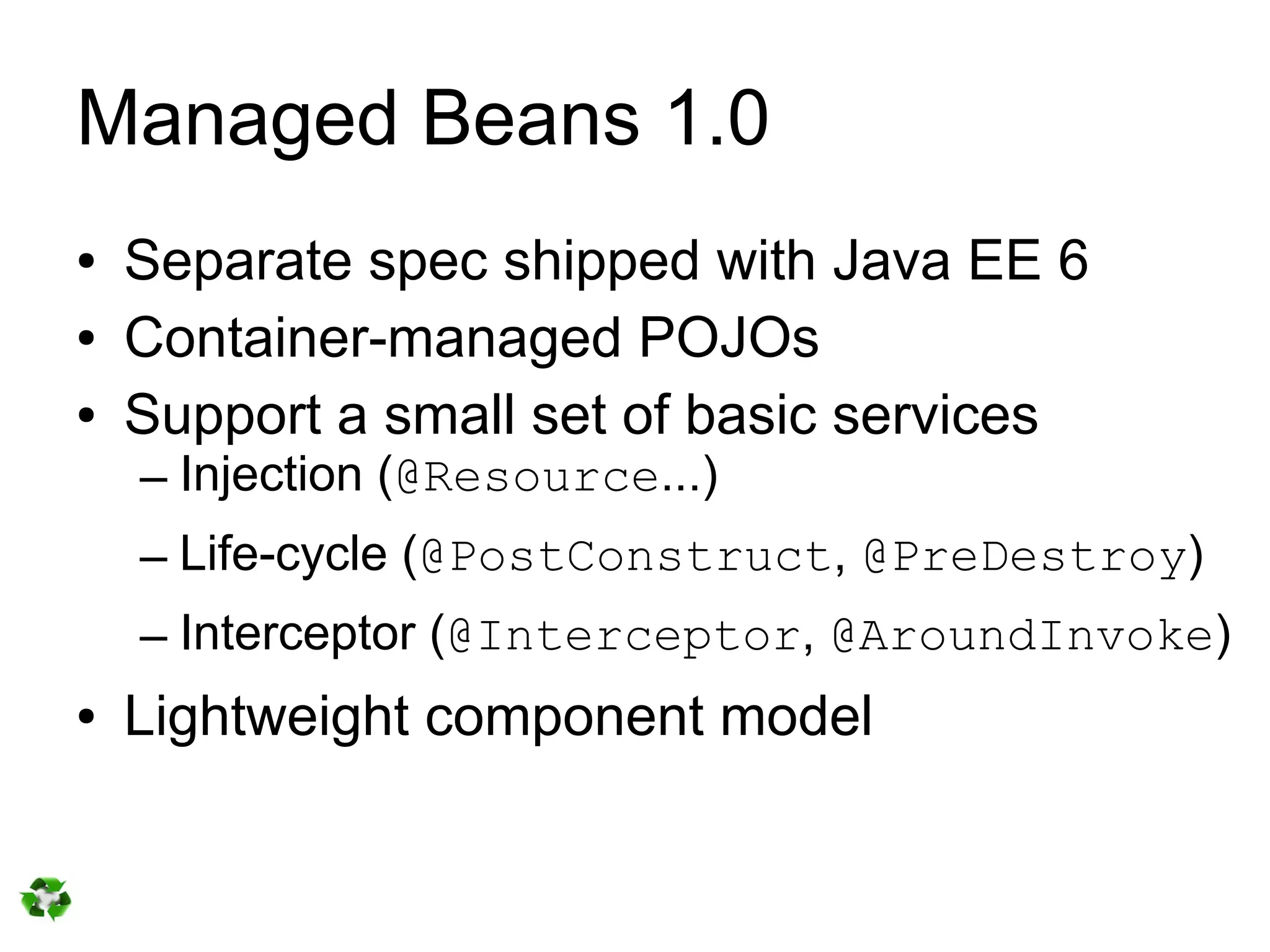 Managed Beans 1.0

• Separate spec shipped with Java EE 6
• Container-managed POJOs
• Support a small set of basic services
  – Injection (@Resource...)
  – Life-cycle (@PostConstruct, @PreDestroy)
  – Interceptor (@Interceptor, @AroundInvoke)
• Lightweight component model